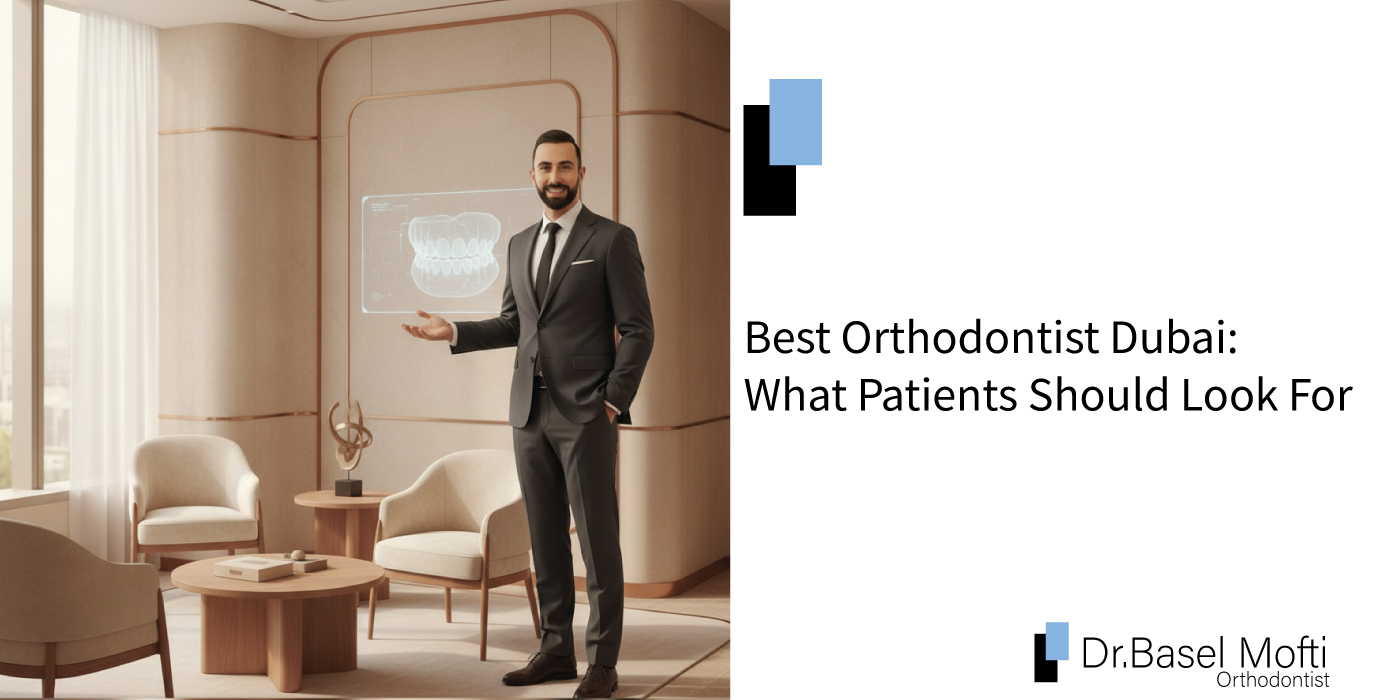 Best Orthodontist Dubai: What Patients Should Look For

Dr.Basel Mofti
Orthodontist